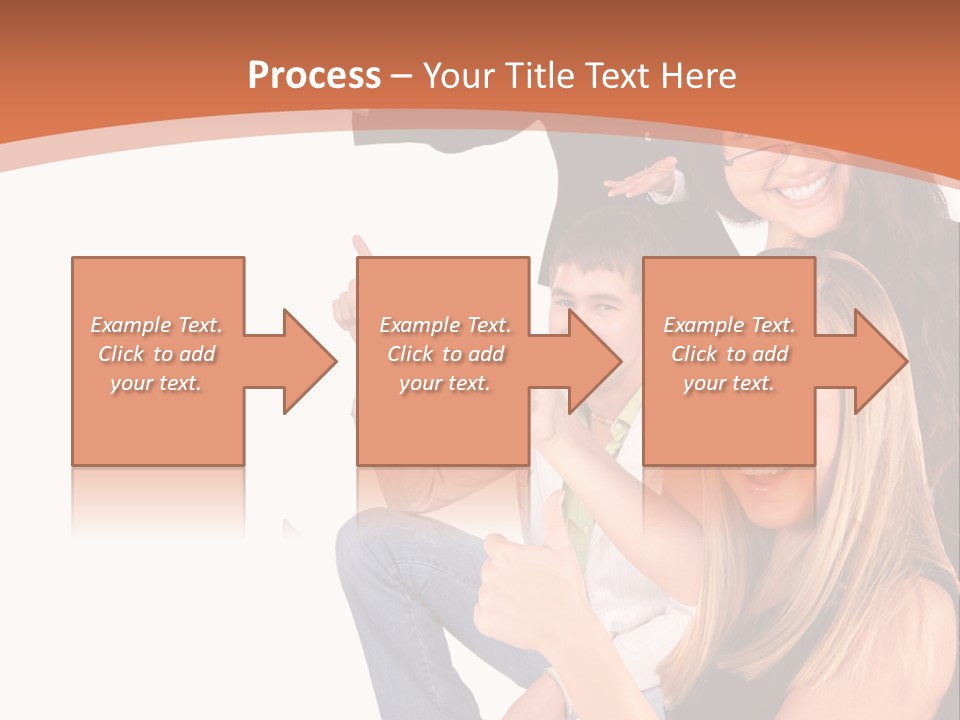 Process – Your Title Text Here

Example Text. Click to add your text.

Example Text. Click to add your text.

Example Text. Click to add your text.